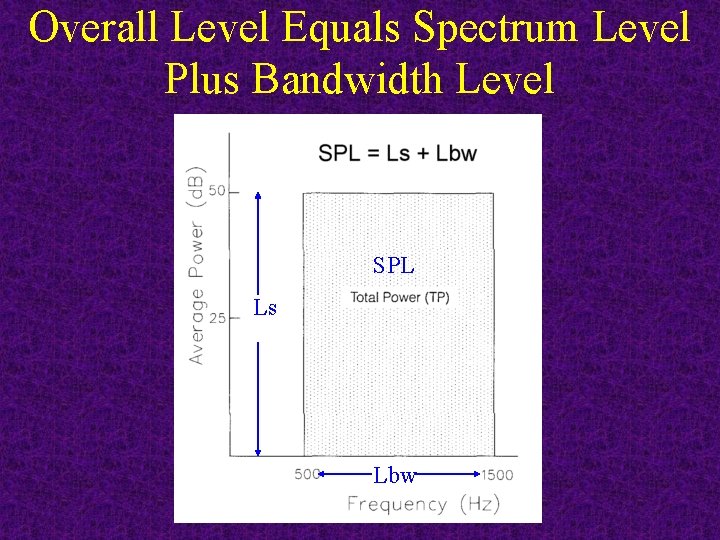 Overall Level Equals Spectrum Level Plus Bandwidth Level

SPL = Ls + Lbw

Average Power (dB)

50

25

Ls

SPL

Total Power (TP)

500

Lbw

1500

Frequency (Hz)